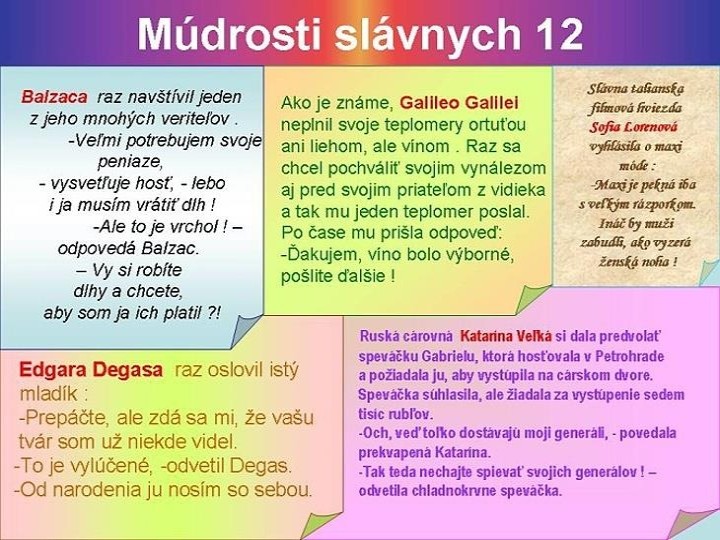 Múdrosti slávnych 12

Balzaca raz navštívil jeden z jeho mnohých veriteľov .
-Veľmi potrebujem svoje peniaze,
- vysvetľuje hosť, - lebo i ja musím vrátiť dlh !
-Ale to je vrchol ! – odpovedá Balzac.
– Vy si robíte dlhy a chcete, aby som ja ich platil ?!

Ako je známe, Galileo Galilei neplnil svoje teplomery ortuťou ani liehom, ale vínom . Raz sa chcel pochváliť svojim vynálezom aj pred svojim priateľom z vidieka a tak mu jeden teplomer poslal. Po čase mu prišla odpoveď:
-Ďakujem, víno bolo výborné, pošlite ďalšie !

Slávna talianska filmová hviezda Sofia Lorenová vyhlásila o maxi móde :
-Maxi je pekná iba s veľkým rázporkom. Ináč by muži zabudli, ako vyzerá ženská noha !

Edgara Degasa raz oslovil istý mladík :
-Prepáčte, ale zdá sa mi, že vašu tvár som už niekde videl.
-To je vylúčené, -odvetil Degas.
-Od narodenia ju nosím so sebou.

Ruská cárovná Katarína Veľká si dala predvolať speváčku Gabrielu, ktorá hosťovala v Petrohrade a požiadala ju, aby vystúpila na cárskom dvore. Speváčka súhlasila, ale žiadala za vystúpenie sedem tisíc rubľov.
-Och, veď toľko dostávajú moji generáli, - povedala prekvapená Katarína.
-Tak teda nechajte spievať svojich generálov ! – odvetila chladnokrvne speváčka.